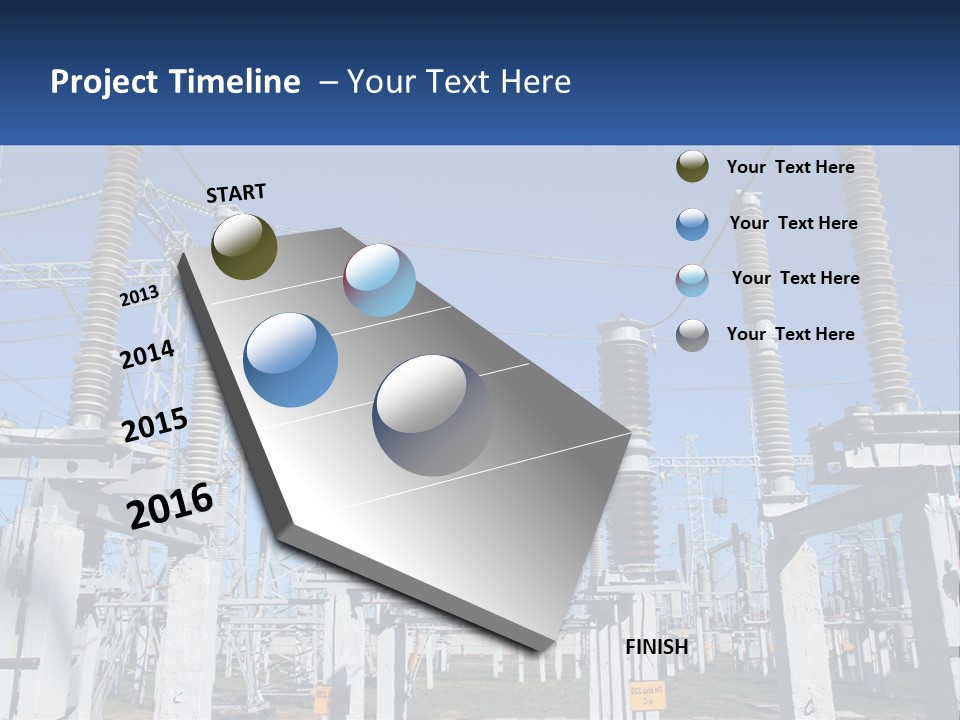 Project Timeline – Your Text Here

START

2013

2014

2015

2016

FINISH

Your Text Here

Your Text Here

Your Text Here

Your Text Here